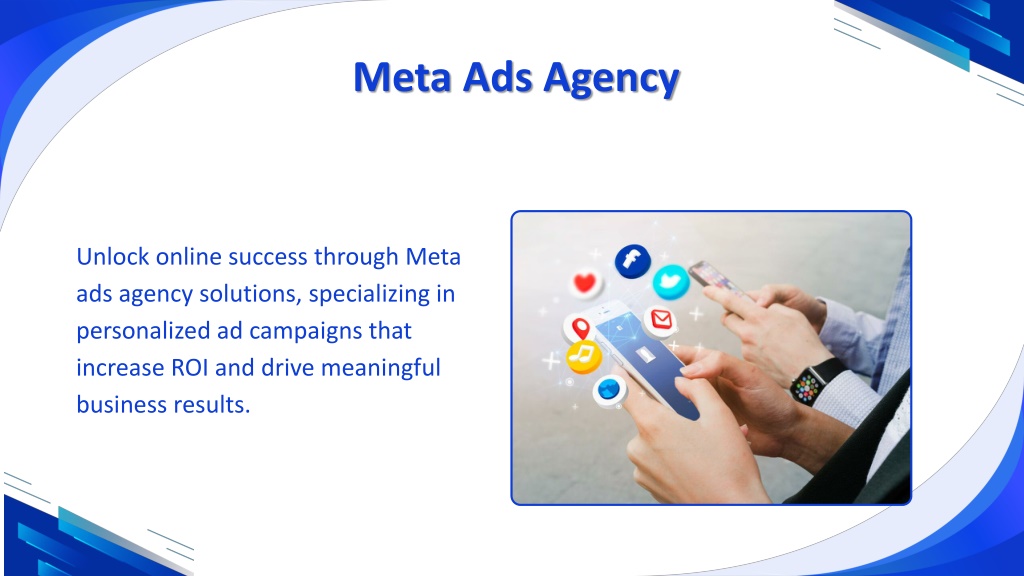 Meta Ads Agency

Unlock online success through Meta ads agency solutions, specializing in personalized ad campaigns that increase ROI and drive meaningful business results.